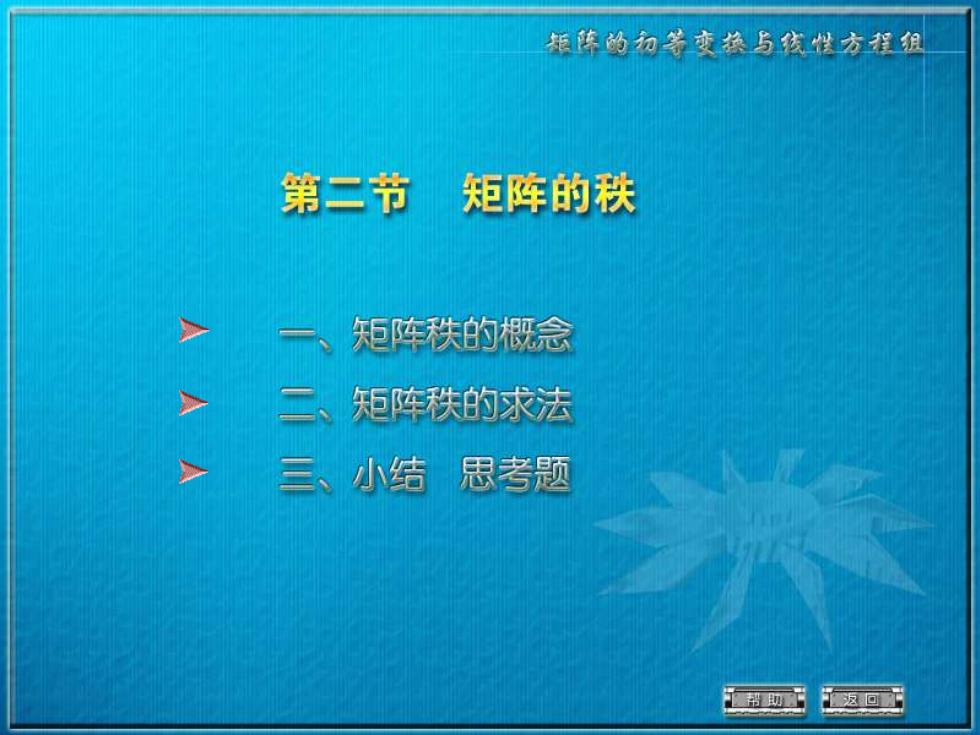 矩阵的初等变换与线性方程组

第二节　矩阵的秩

一、矩阵秩的概念

二、矩阵秩的求法

三、小结　思考题

帮助　返回